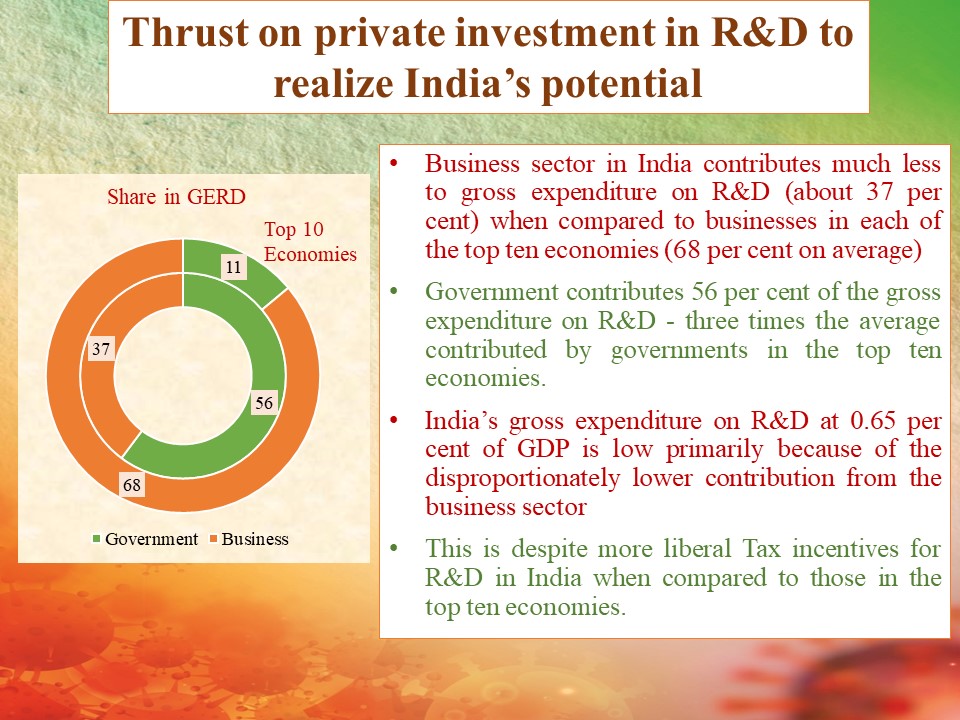 Thrust on private investment in R&D to realize India's potential

Share in GERD

Top 10 Economies

11

37

56

68

Government Business

• Business sector in India contributes much less to gross expenditure on R&D (about 37 per cent) when compared to businesses in each of the top ten economies (68 per cent on average)

• Government contributes 56 per cent of the gross expenditure on R&D - three times the average contributed by governments in the top ten economies.

• India's gross expenditure on R&D at 0.65 per cent of GDP is low primarily because of the disproportionately lower contribution from the business sector

• This is despite more liberal Tax incentives for R&D in India when compared to those in the top ten economies.